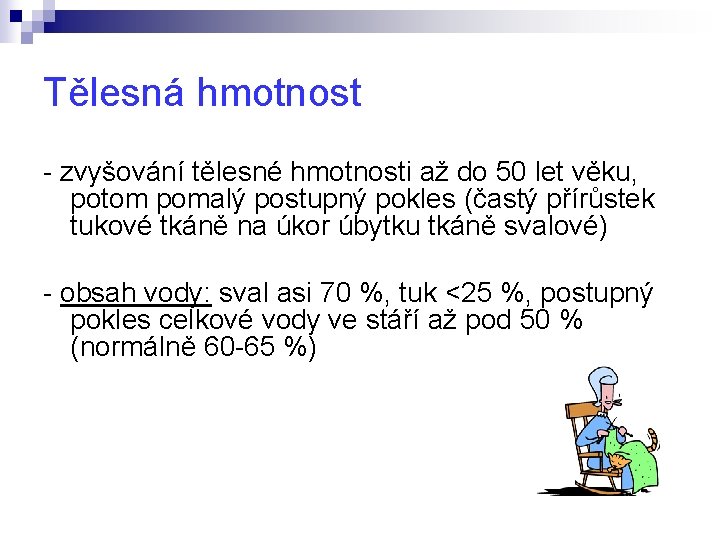 Tělesná hmotnost

- zvyšování tělesné hmotnosti až do 50 let věku, potom pomalý postupný pokles (častý přírůstek tukové tkáně na úkor úbytku tkáně svalové)

- obsah vody: sval asi 70 %, tuk <25 %, postupný pokles celkové vody ve stáří až pod 50 % (normálně 60-65 %)